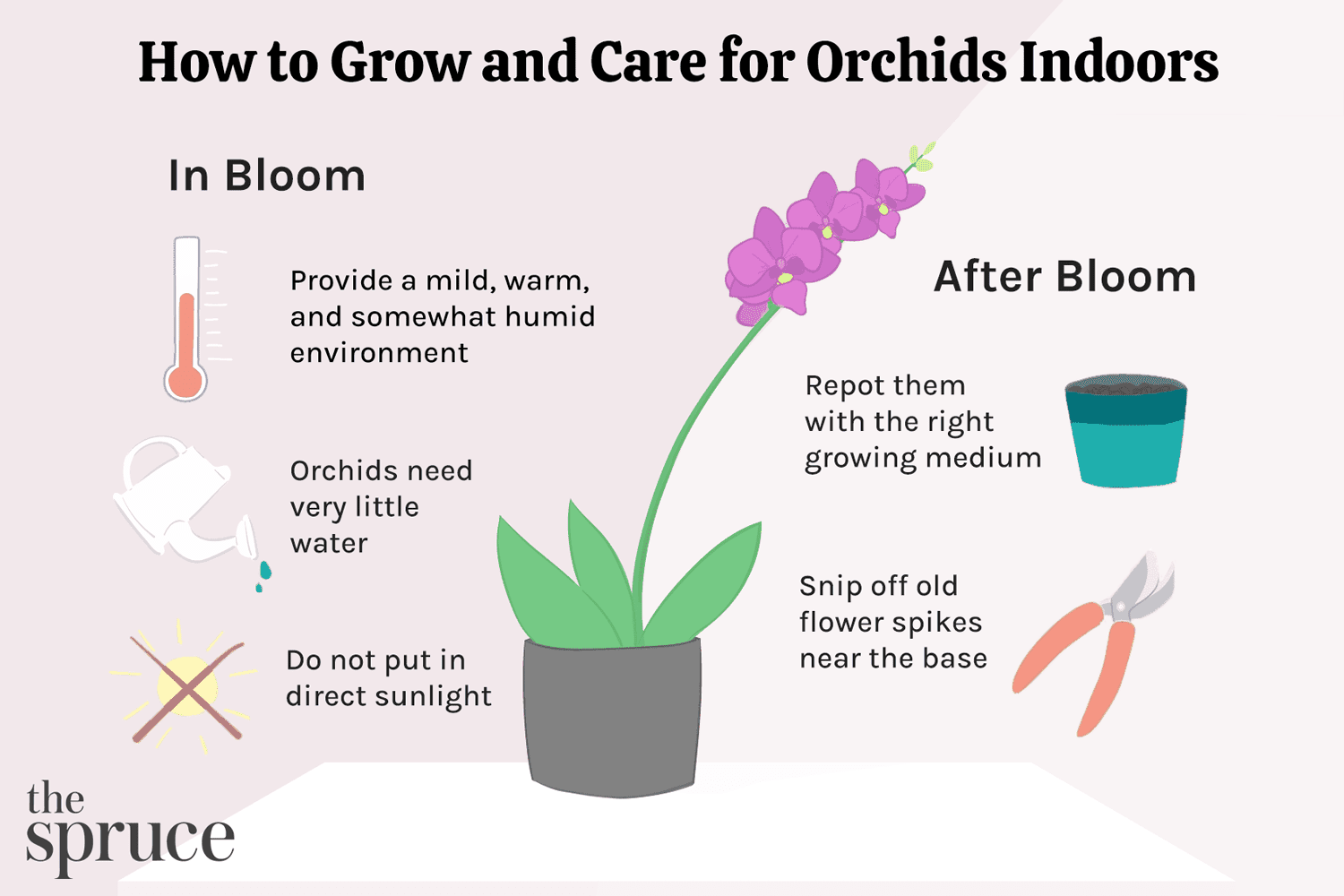 How to Grow and Care for Orchids Indoors

In Bloom

Provide a mild, warm, and somewhat humid environment

Orchids need very little water

Do not put in direct sunlight

After Bloom

Repot them with the right growing medium

Snip off old flower spikes near the base

the spruce